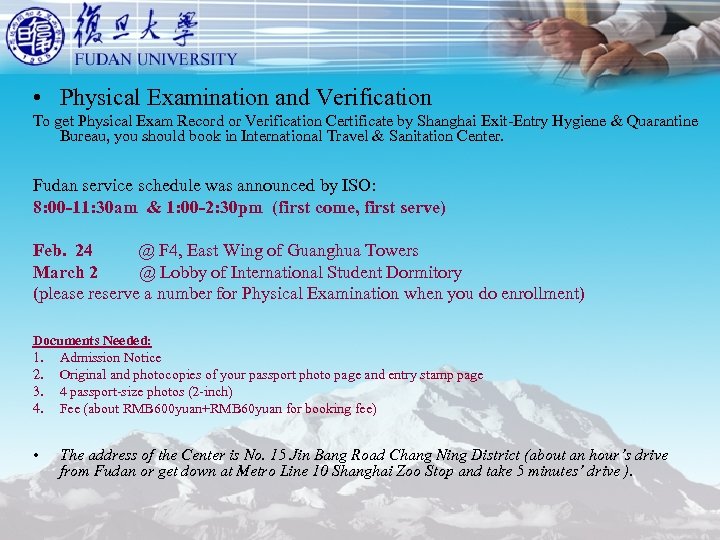 復旦大學
FUDAN UNIVERSITY

• Physical Examination and Verification

To get Physical Exam Record or Verification Certificate by Shanghai Exit-Entry Hygiene & Quarantine Bureau, you should book in International Travel & Sanitation Center.

Fudan service schedule was announced by ISO:
8:00-11:30am & 1:00-2:30pm (first come, first serve)

Feb. 24 @ F4, East Wing of Guanghua Towers
March 2 @ Lobby of International Student Dormitory
(please reserve a number for Physical Examination when you do enrollment)

Documents Needed:
1. Admission Notice
2. Original and photocopies of your passport photo page and entry stamp page
3. 4 passport-size photos (2-inch)
4. Fee (about RMB600yuan+RMB60yuan for booking fee)

• The address of the Center is No. 15 Jin Bang Road Chang Ning District (about an hour's drive from Fudan or get down at Metro Line 10 Shanghai Zoo Stop and take 5 minutes' drive ).